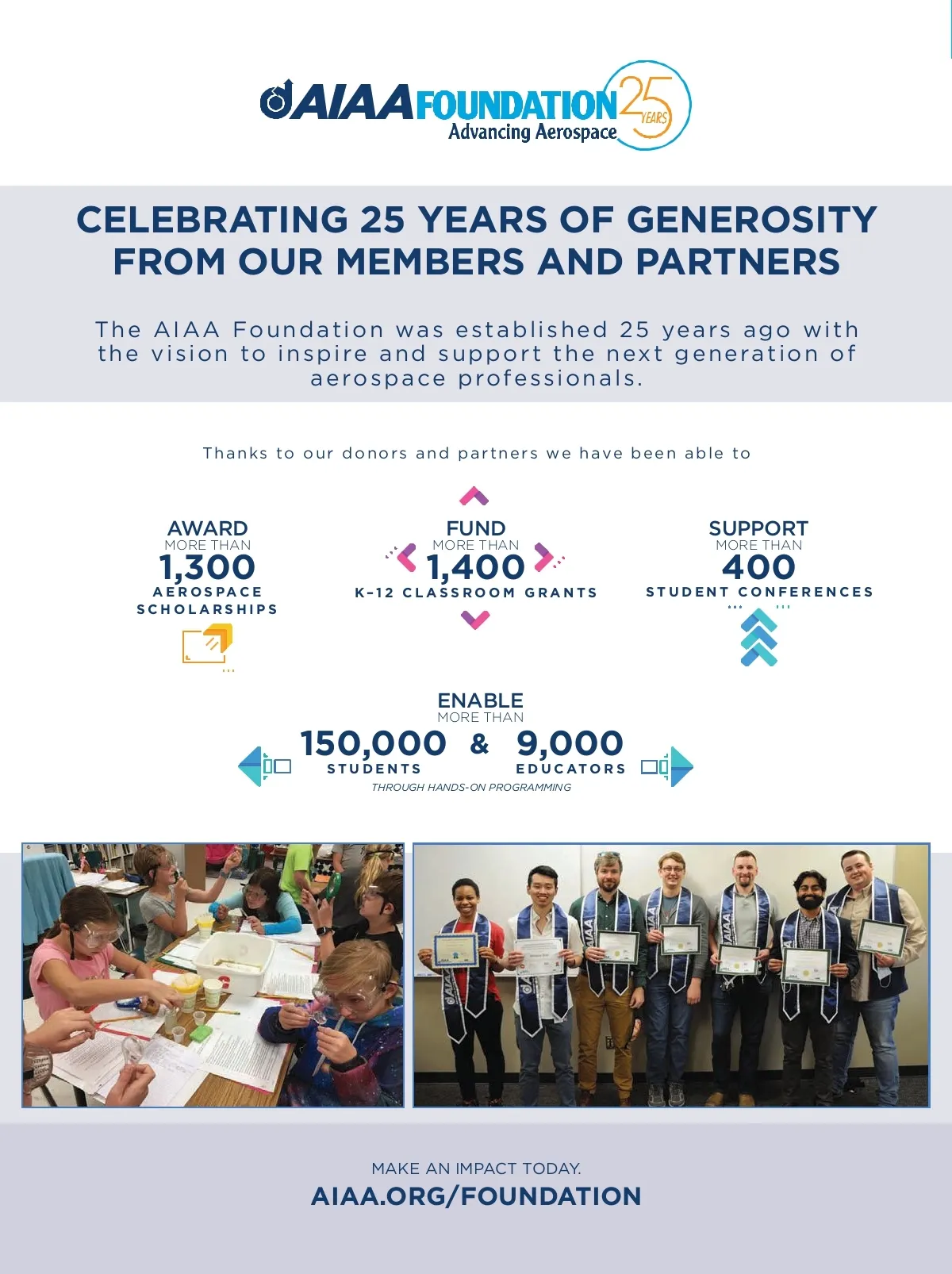 AIAA FOUNDATION 25 YEARS
Advancing Aerospace

CELEBRATING 25 YEARS OF GENEROSITY FROM OUR MEMBERS AND PARTNERS

The AIAA Foundation was established 25 years ago with the vision to inspire and support the next generation of aerospace professionals.

Thanks to our donors and partners we have been able to

AWARD
MORE THAN
1,300
AEROSPACE SCHOLARSHIPS

FUND
MORE THAN
1,400
K-12 CLASSROOM GRANTS

SUPPORT
MORE THAN
400
STUDENT CONFERENCES

ENABLE
MORE THAN
150,000 STUDENTS & 9,000 EDUCATORS
THROUGH HANDS-ON PROGRAMMING

MAKE AN IMPACT TODAY.
AIAA.ORG/FOUNDATION